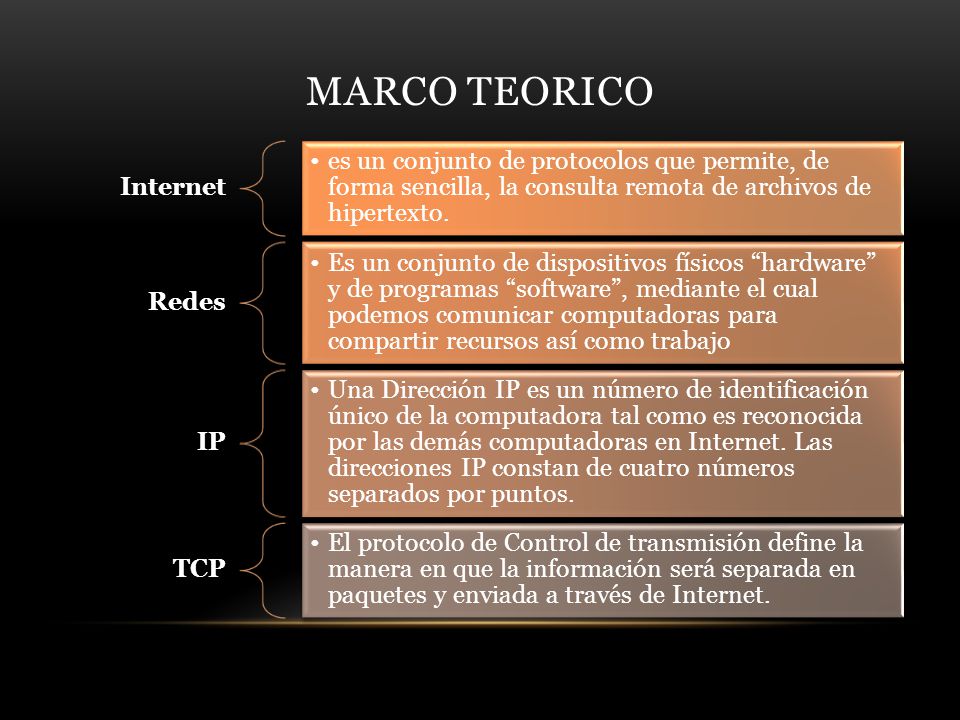 MARCO TEORICO

Internet

• es un conjunto de protocolos que permite, de forma sencilla, la consulta remota de archivos de hipertexto.

Redes

• Es un conjunto de dispositivos físicos “hardware” y de programas “software”, mediante el cual podemos comunicar computadoras para compartir recursos así como trabajo

IP

• Una Dirección IP es un número de identificación único de la computadora tal como es reconocida por las demás computadoras en Internet. Las direcciones IP constan de cuatro números separados por puntos.

TCP

• El protocolo de Control de transmisión define la manera en que la información será separada en paquetes y enviada a través de Internet.